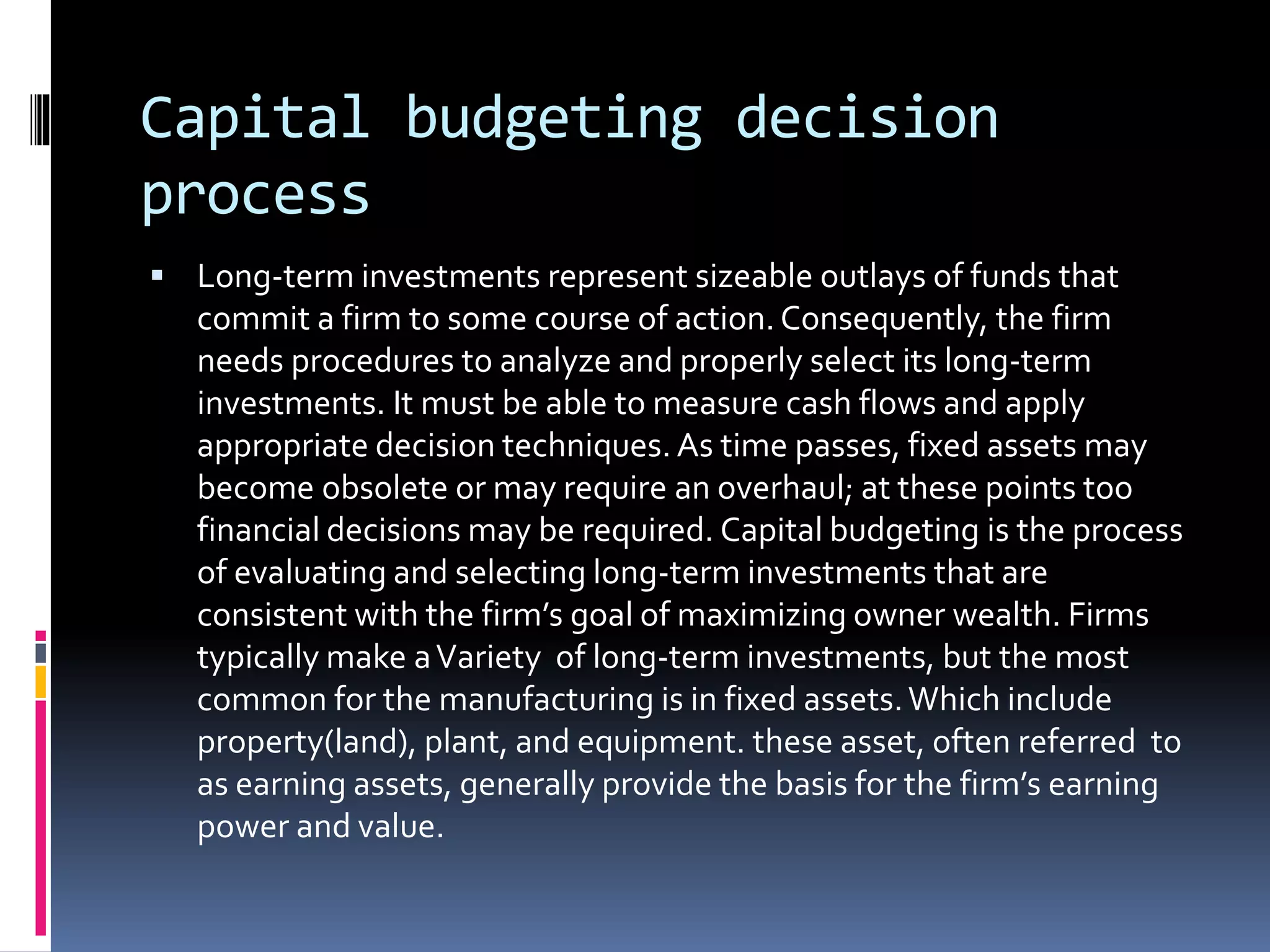 Capital budgeting decision process

▪ Long-term investments represent sizeable outlays of funds that commit a firm to some course of action. Consequently, the firm needs procedures to analyze and properly select its long-term investments. It must be able to measure cash flows and apply appropriate decision techniques. As time passes, fixed assets may become obsolete or may require an overhaul; at these points too financial decisions may be required. Capital budgeting is the process of evaluating and selecting long-term investments that are consistent with the firm's goal of maximizing owner wealth. Firms typically make a Variety of long-term investments, but the most common for the manufacturing is in fixed assets. Which include property(land), plant, and equipment. these asset, often referred to as earning assets, generally provide the basis for the firm's earning power and value.